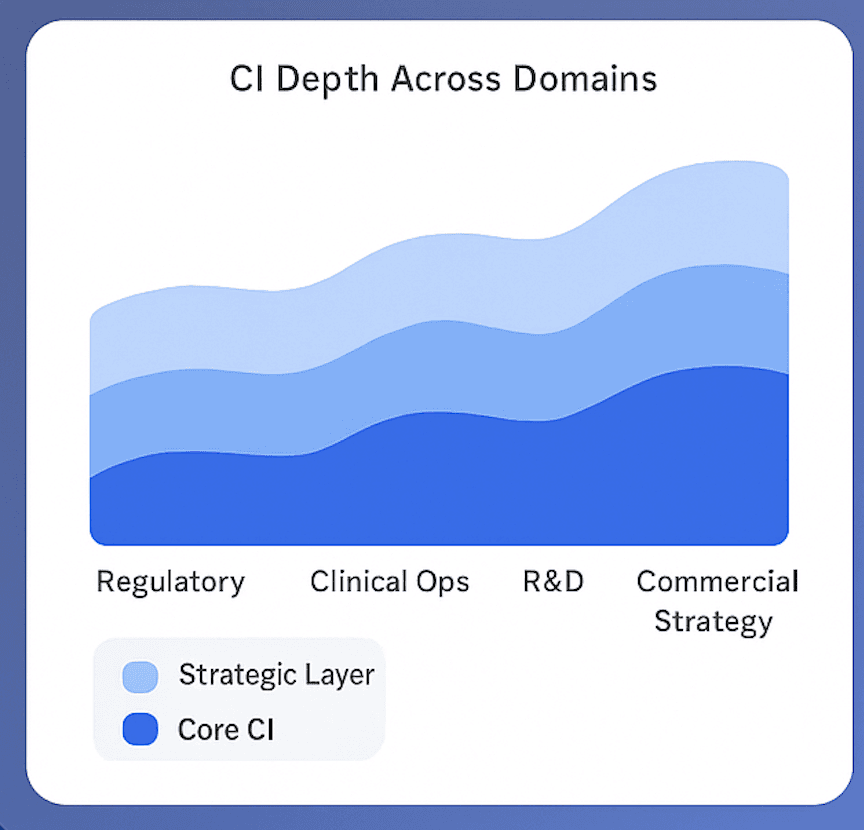 CI Depth Across Domains

Regulatory
Clinical Ops
R&D
Commercial Strategy

Strategic Layer
Core CI